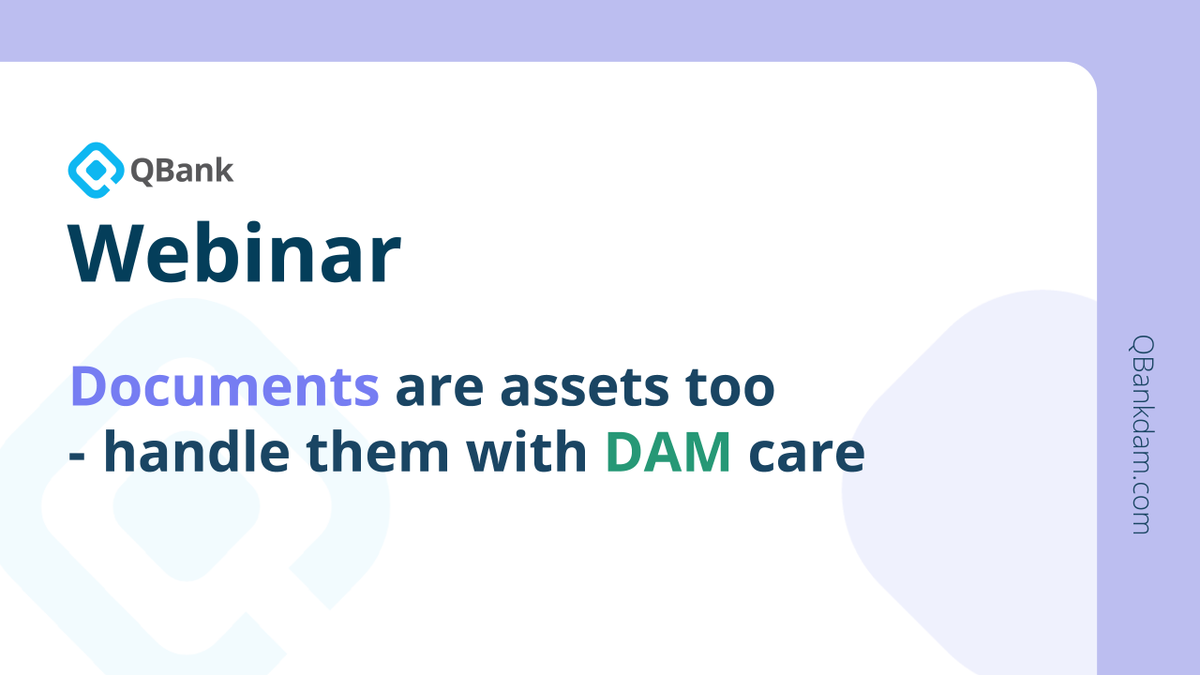 QBank

Webinar

Documents are assets too
- handle them with DAM care

QBankdam.com